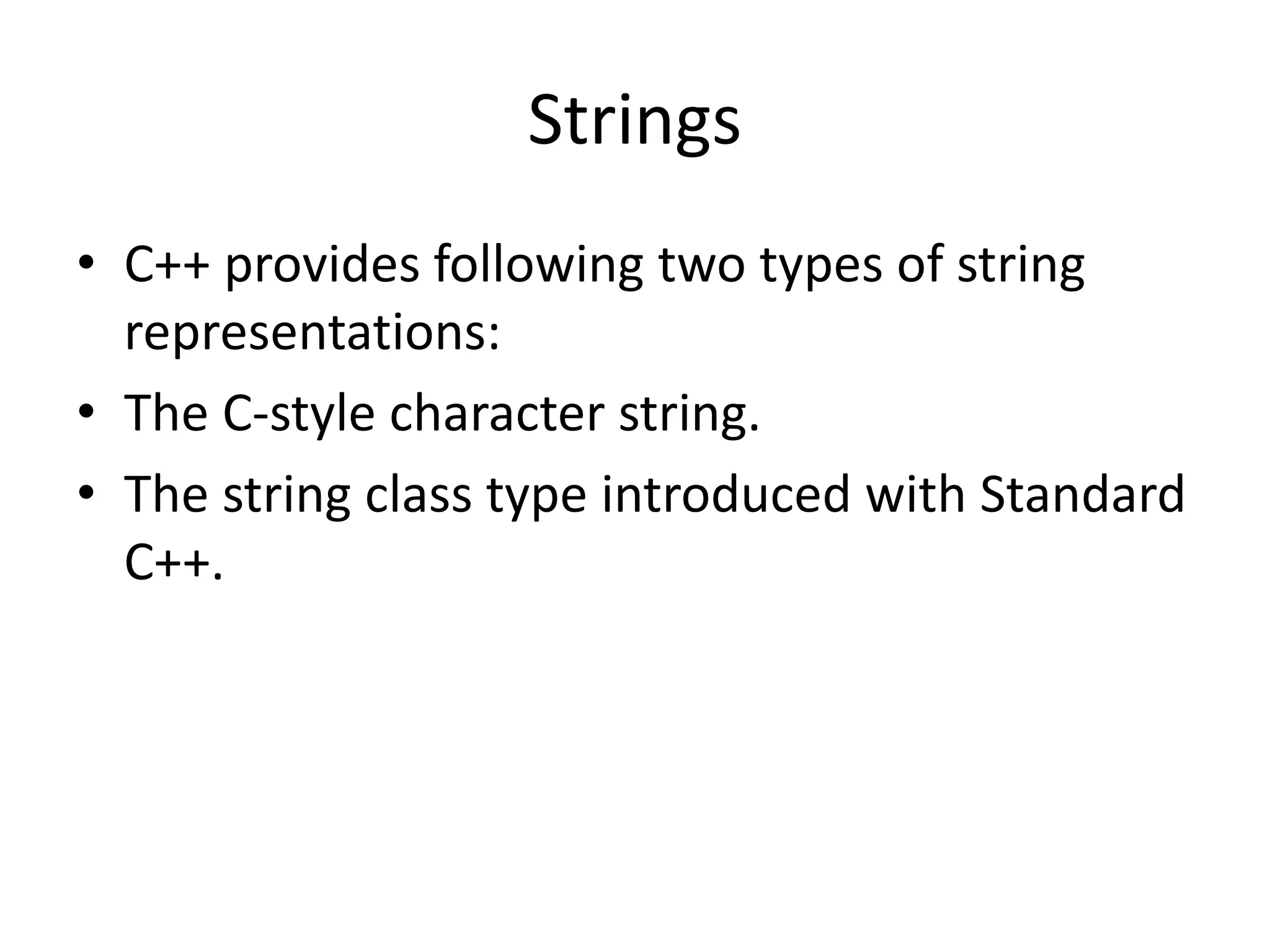 Strings

• C++ provides following two types of string representations:
• The C-style character string.
• The string class type introduced with Standard C++.